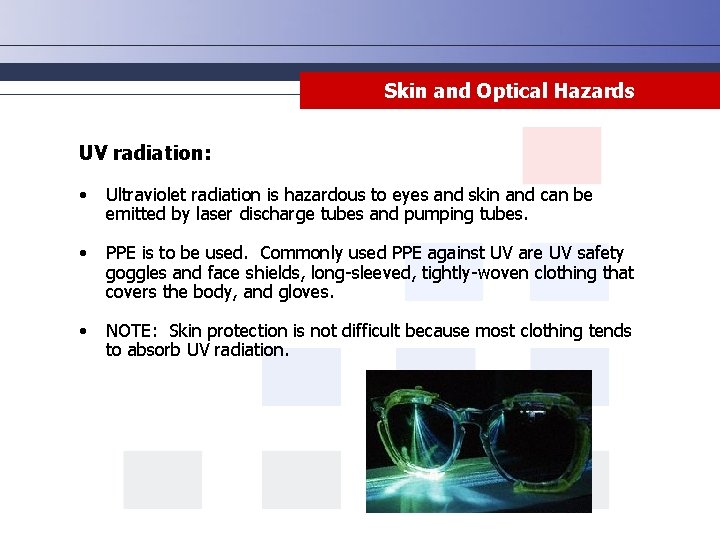 Skin and Optical Hazards

UV radiation:

• Ultraviolet radiation is hazardous to eyes and skin and can be emitted by laser discharge tubes and pumping tubes.

• PPE is to be used. Commonly used PPE against UV are UV safety goggles and face shields, long-sleeved, tightly-woven clothing that covers the body, and gloves.

• NOTE: Skin protection is not difficult because most clothing tends to absorb UV radiation.